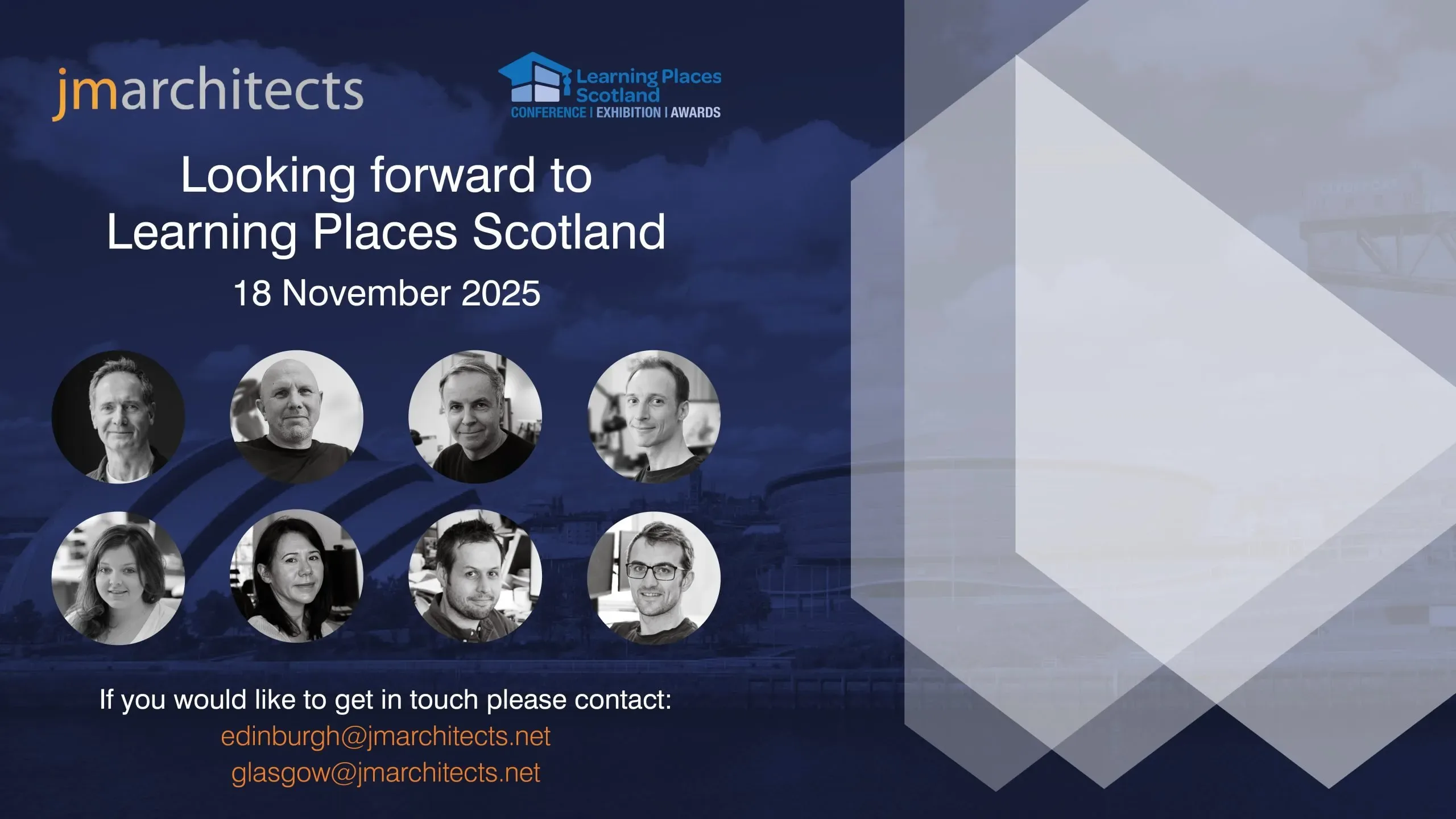 jmarchitects

Learning Places Scotland
CONFERENCE | EXHIBITION | AWARDS

Looking forward to Learning Places Scotland

18 November 2025

If you would like to get in touch please contact:
edinburgh@jmarchitects.net
glasgow@jmarchitects.net